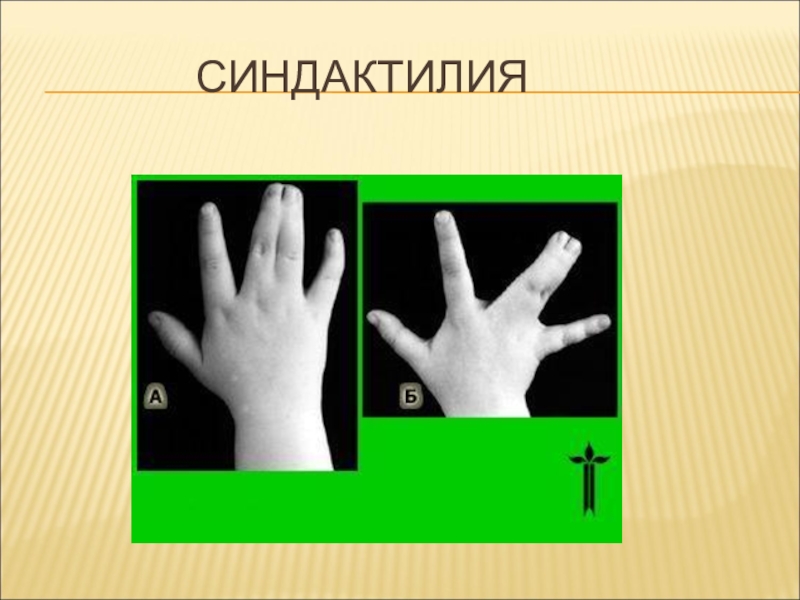 СИНДАКТИЛИЯ

А

Б